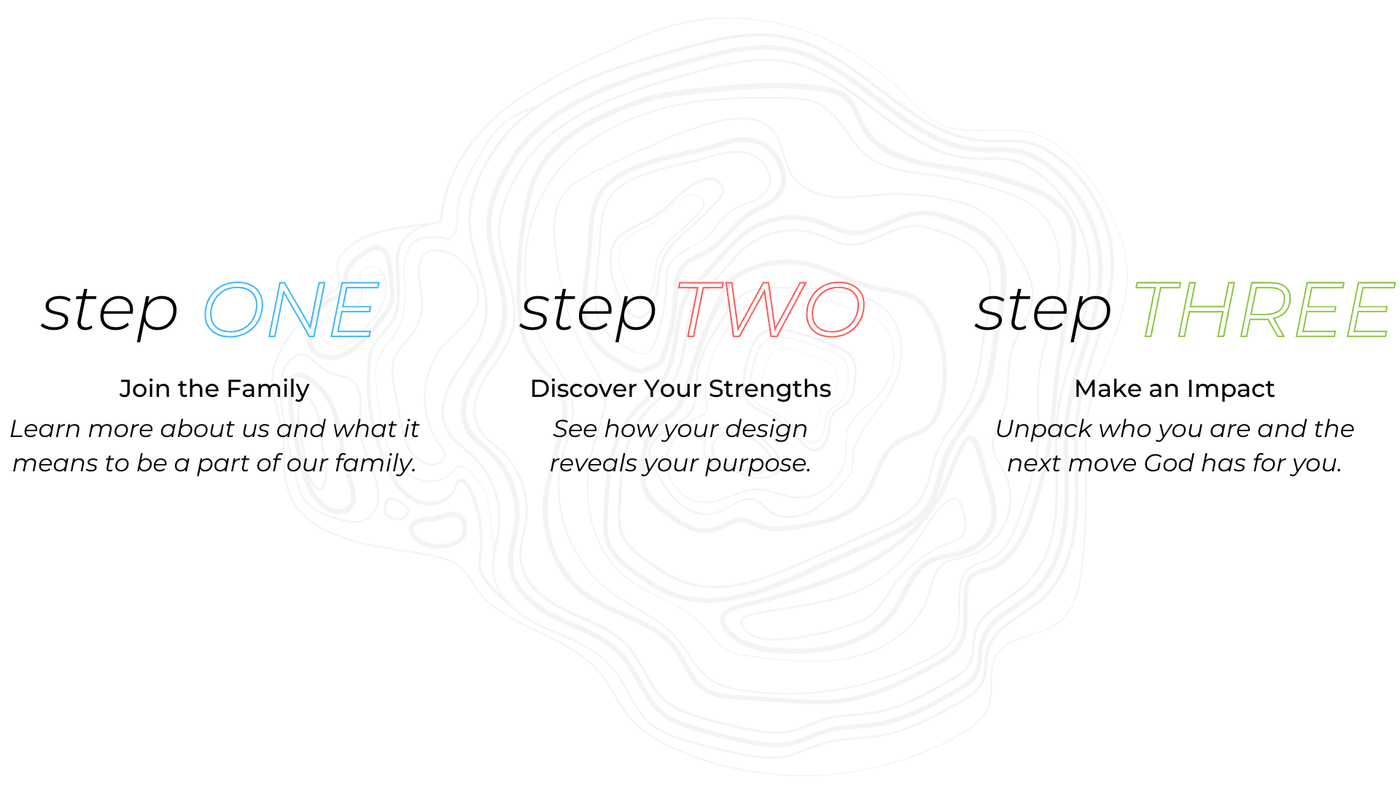 step ONE

Join the Family

Learn more about us and what it means to be a part of our family.

step TWO

Discover Your Strengths

See how your design reveals your purpose.

step THREE

Make an Impact

Unpack who you are and the next move God has for you.